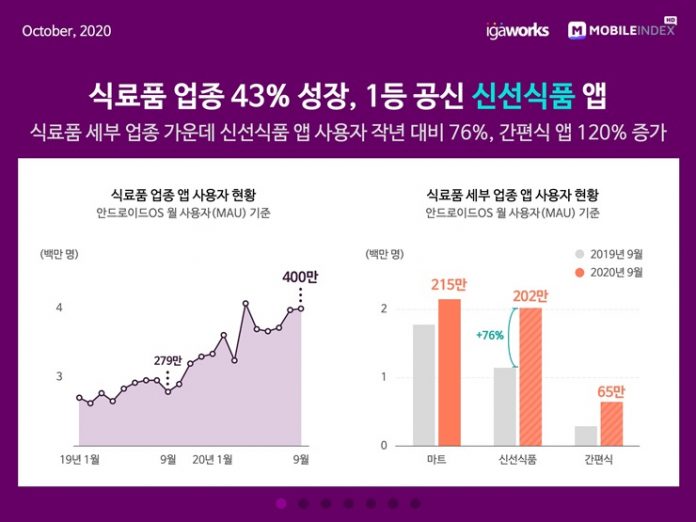 October, 2020

igaworks MOBILEINDEX HD

식료품 업종 43% 성장, 1등 공신 신선식품 앱

식료품 세부 업종 가운데 신선식품 앱 사용자 작년 대비 76%, 간편식 앱 120% 증가

식료품 업종 앱 사용자 현황
안드로이드OS 월 사용자(MAU) 기준

(백만 명)

4
3

279만
400만

19년 1월
9월
20년 1월
9월

식료품 세부 업종 앱 사용자 현황
안드로이드OS 월 사용자(MAU) 기준

(백만 명)

2019년 9월
2020년 9월

2
1
0

215만
202만
+76%
65만

마트
신선식품
간편식